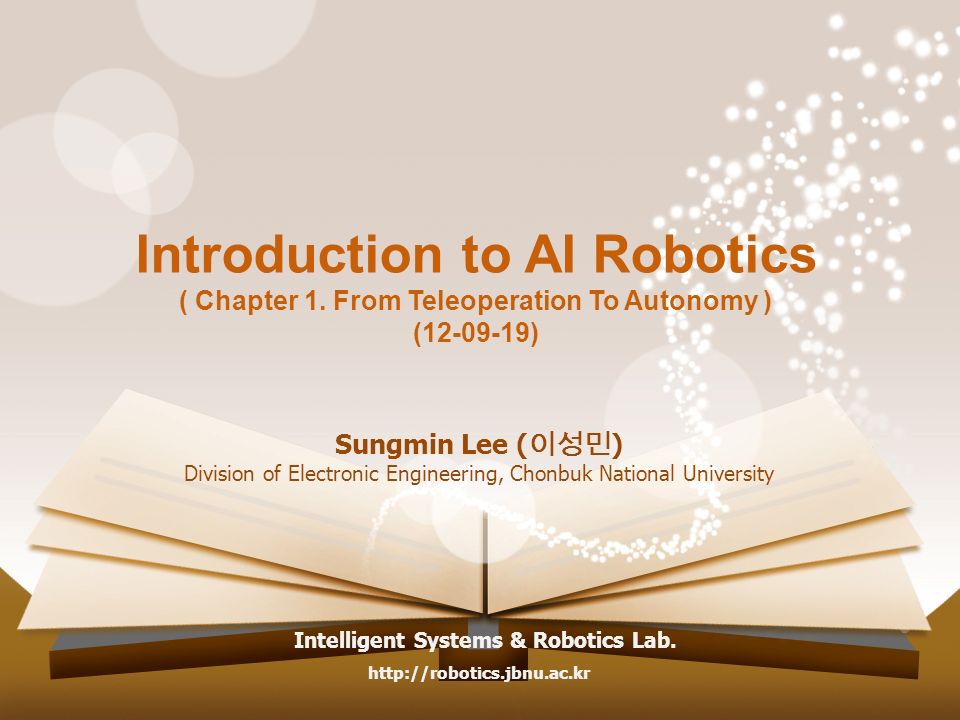 Introduction to AI Robotics
( Chapter 1. From Teleoperation To Autonomy )
(12-09-19)

Sungmin Lee (이성민)
Division of Electronic Engineering, Chonbuk National University

Intelligent Systems & Robotics Lab.
http://robotics.jbnu.ac.kr